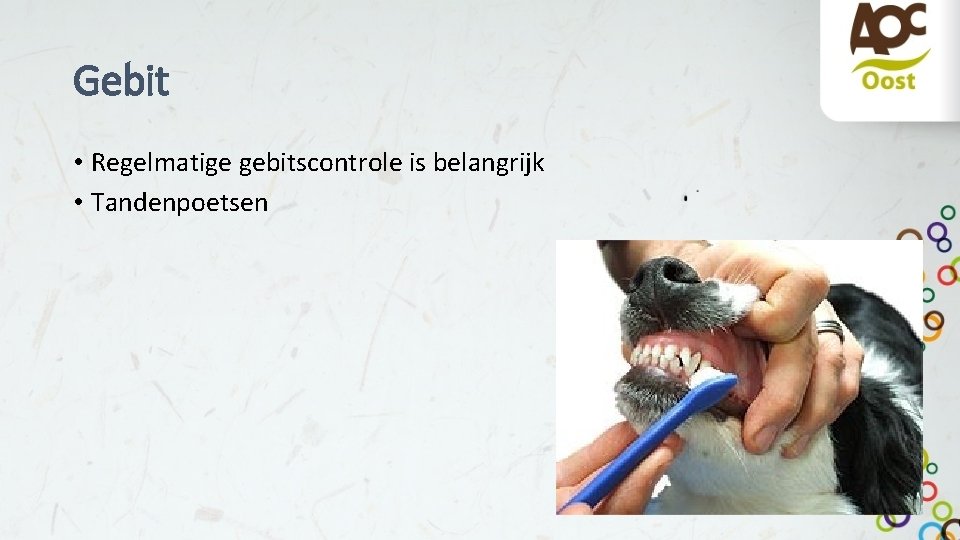 AOC
Oost

Gebit

• Regelmatige gebitscontrole is belangrijk
• Tandenpoetsen